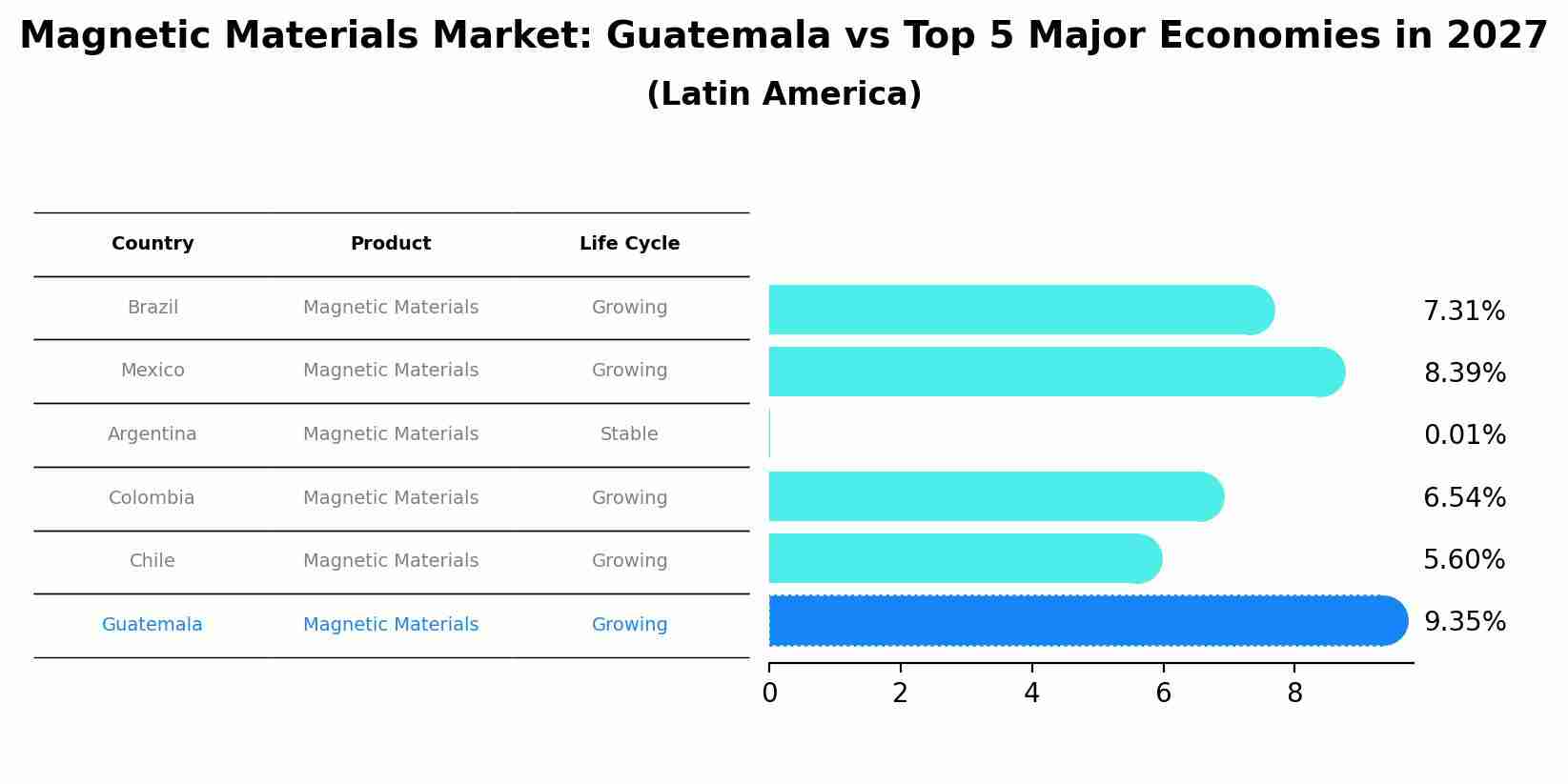 Magnetic Materials Market: Guatemala vs Top 5 Major Economies in 2027
(Latin America)

| Country | Product | Life Cycle |
|---|---|---|
| Brazil | Magnetic Materials | Growing |
| Mexico | Magnetic Materials | Growing |
| Argentina | Magnetic Materials | Stable |
| Colombia | Magnetic Materials | Growing |
| Chile | Magnetic Materials | Growing |
| Guatemala | Magnetic Materials | Growing |

7.31%
8.39%
0.01%
6.54%
5.60%
9.35%

0 2 4 6 8